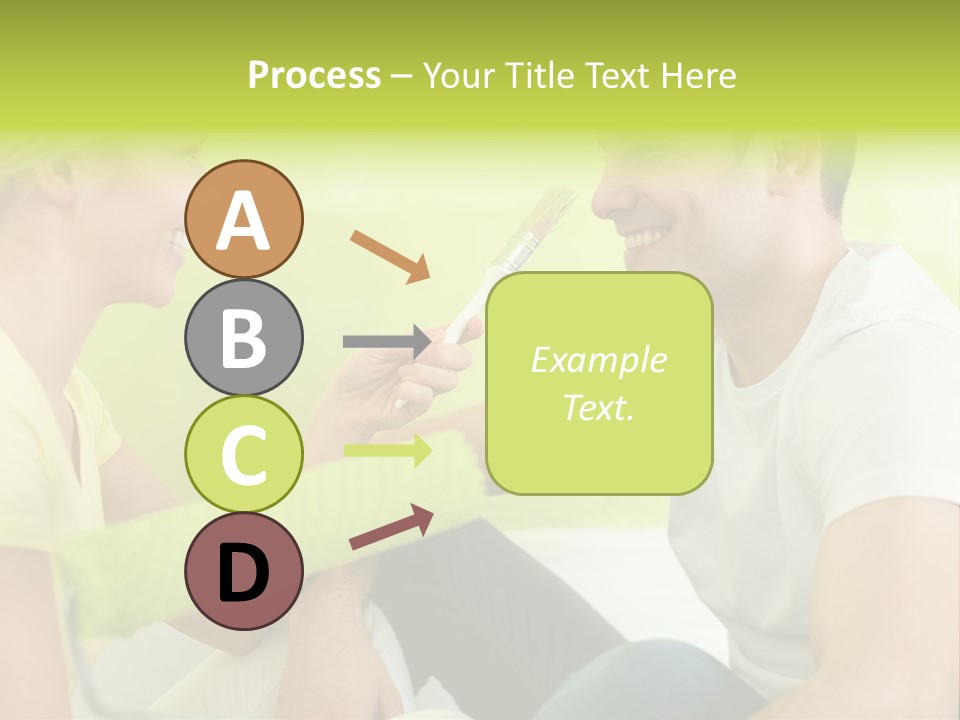 Process – Your Title Text Here

A

B

C

D

Example Text.